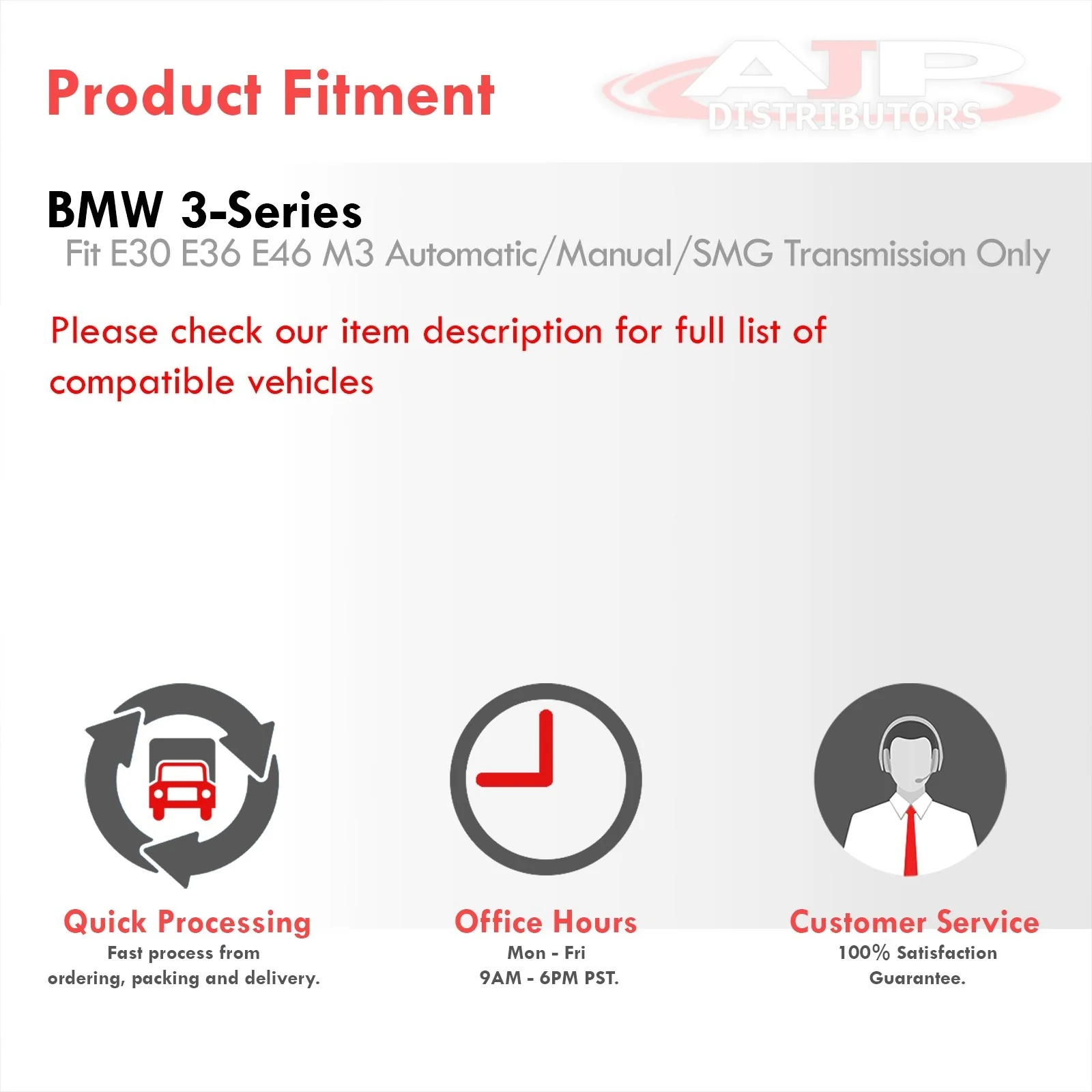 Product Fitment

AJP DISTRIBUTORS

BMW 3-Series
Fit E30 E36 E46 M3 Automatic/Manual/SMG Transmission Only

Please check our item description for full list of compatible vehicles

Quick Processing
Fast process from ordering, packing and delivery.

Office Hours
Mon - Fri
9AM - 6PM PST.

Customer Service
100% Satisfaction Guarantee.